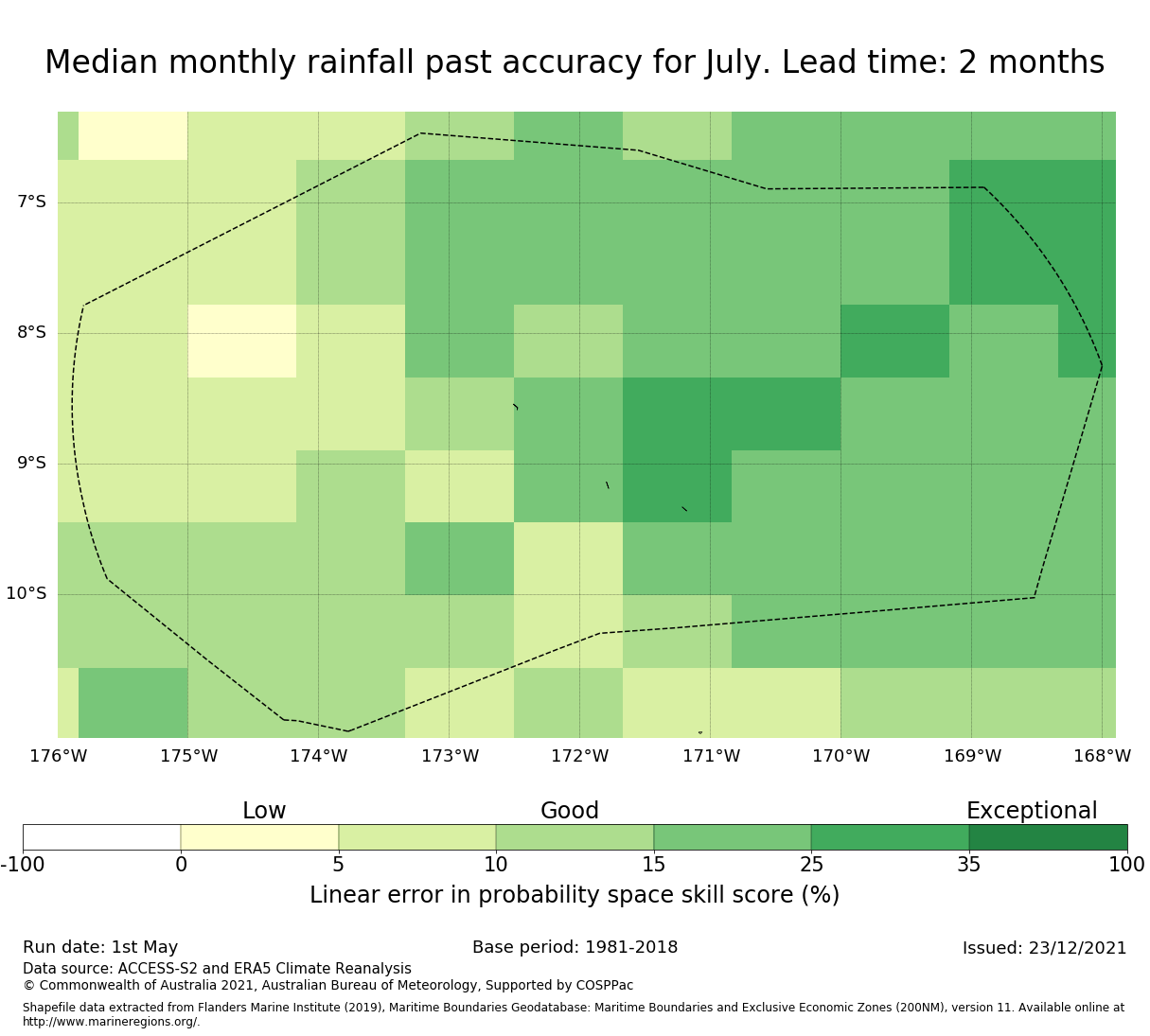 Median monthly rainfall past accuracy for July. Lead time: 2 months

7°S
8°S
9°S
10°S

176°W 175°W 174°W 173°W 172°W 171°W 170°W 169°W 168°W

Low
Good
Exceptional

-100 0 5 10 15 25 35 100

Linear error in probability space skill score (%)

Run date: 1st May
Base period: 1981-2018
Issued: 23/12/2021

Data source: ACCESS-S2 and ERA5 Climate Reanalysis
© Commonwealth of Australia 2021, Australian Bureau of Meteorology, Supported by COSPPac

Shapefile data extracted from Flanders Marine Institute (2019), Maritime Boundaries Geodatabase: Maritime Boundaries and Exclusive Economic Zones (200NM), version 11. Available online at http://www.marineregions.org/.